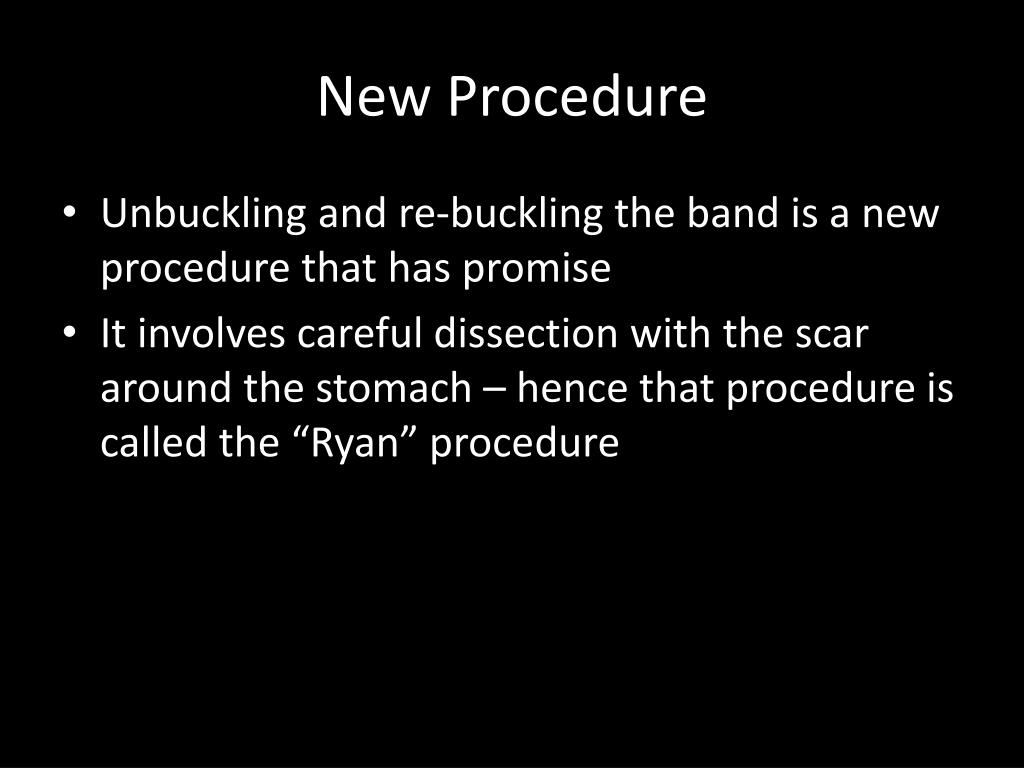 New Procedure

• Unbuckling and re-buckling the band is a new procedure that has promise
• It involves careful dissection with the scar around the stomach – hence that procedure is called the “Ryan” procedure